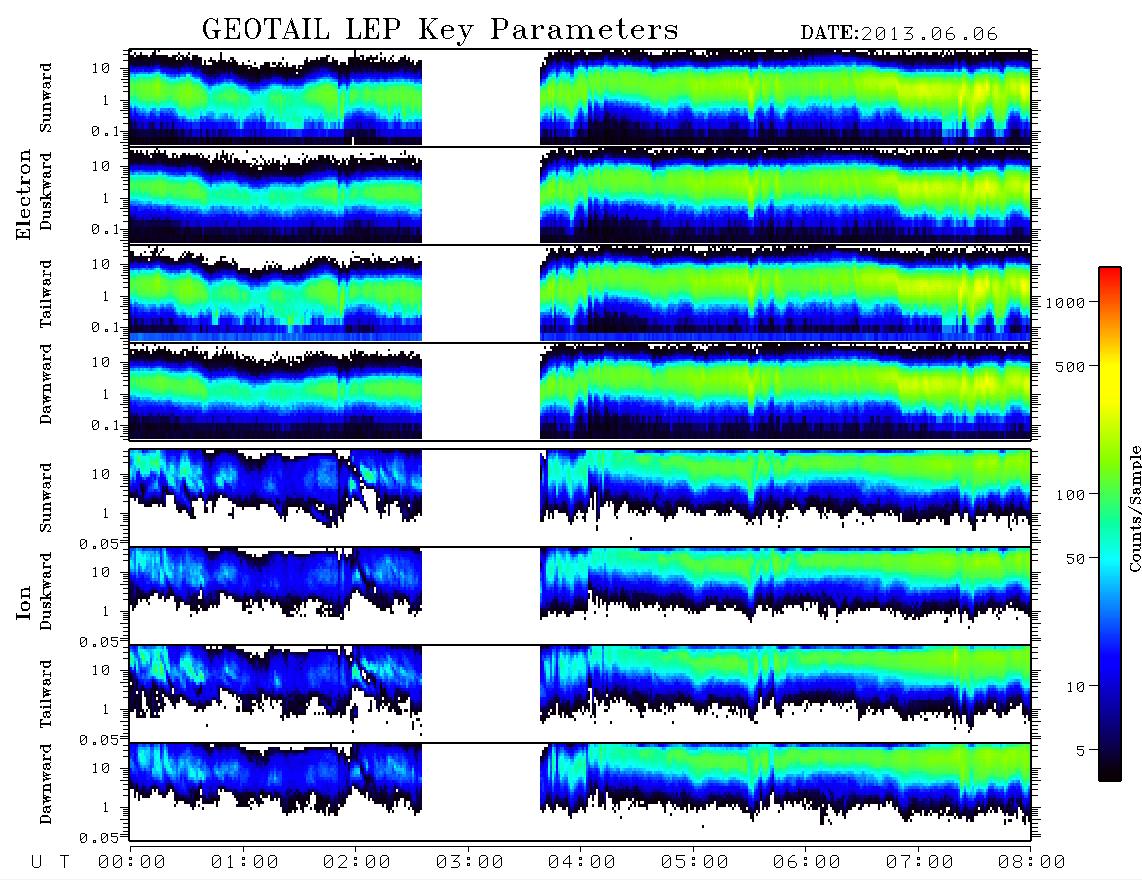 GEOTAIL LEP Key Parameters DATE:2013.06.06

Electron

Sunward
10
1
0.1

Duskward
10
1
0.1

Tailward
10
1
0.1

Dawnward
10
1
0.1

Ion

Sunward
10
1
0.05

Duskward
10
1
0.05

Tailward
10
1
0.05

Dawnward
10
1
0.05

1000
500
100
50
10
5
Counts/Sample

U T 00:00 01:00 02:00 03:00 04:00 05:00 06:00 07:00 08:00